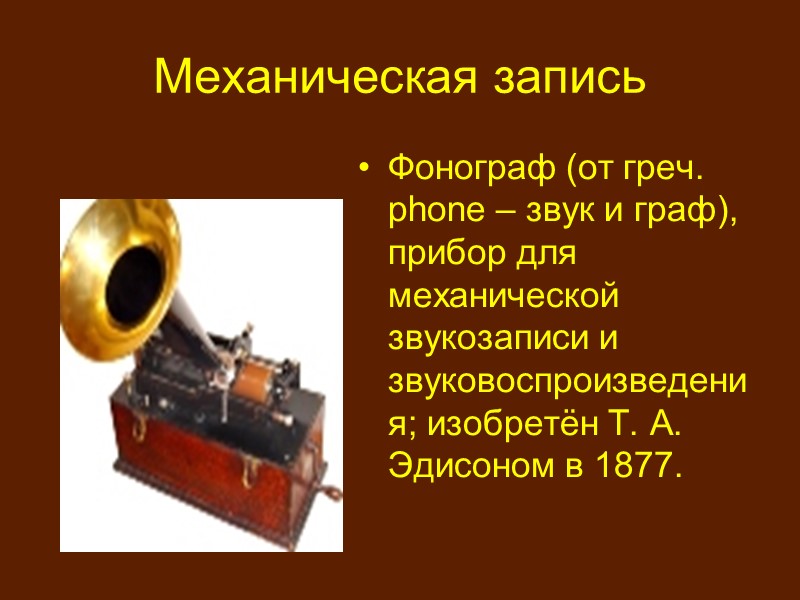 Механическая запись

• Фонограф (от греч. phone – звук и граф), прибор для механической звукозаписи и звуковоспроизведения; изобретён Т. А. Эдисоном в 1877.